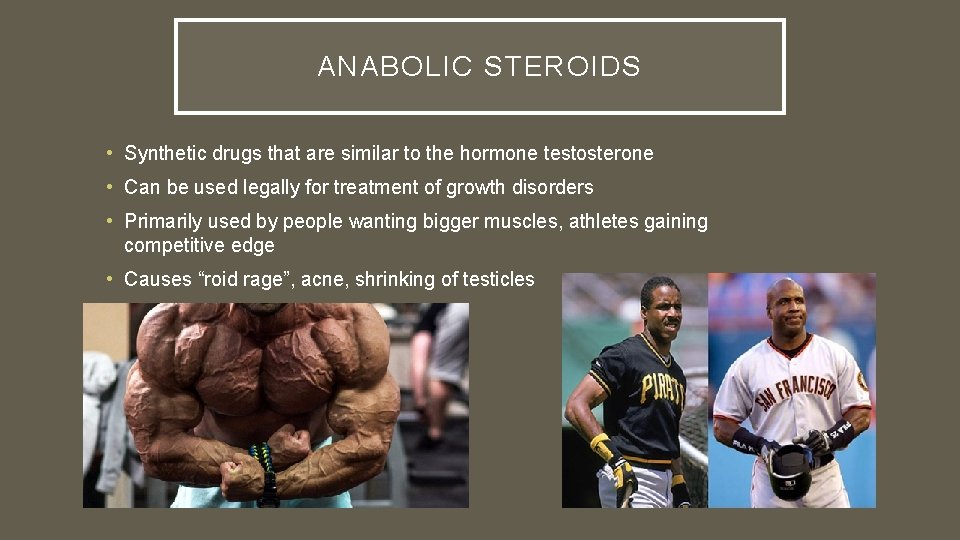 ANABOLIC STEROIDS

• Synthetic drugs that are similar to the hormone testosterone

• Can be used legally for treatment of growth disorders

• Primarily used by people wanting bigger muscles, athletes gaining competitive edge

• Causes “roid rage”, acne, shrinking of testicles

PIRATES

SAN FRANCISCO